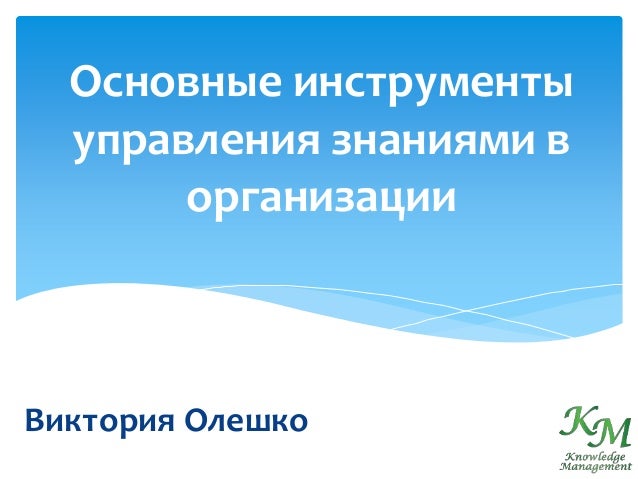 Основные инструменты управления знаниями в организации

Виктория Олешко

KM
Knowledge Management